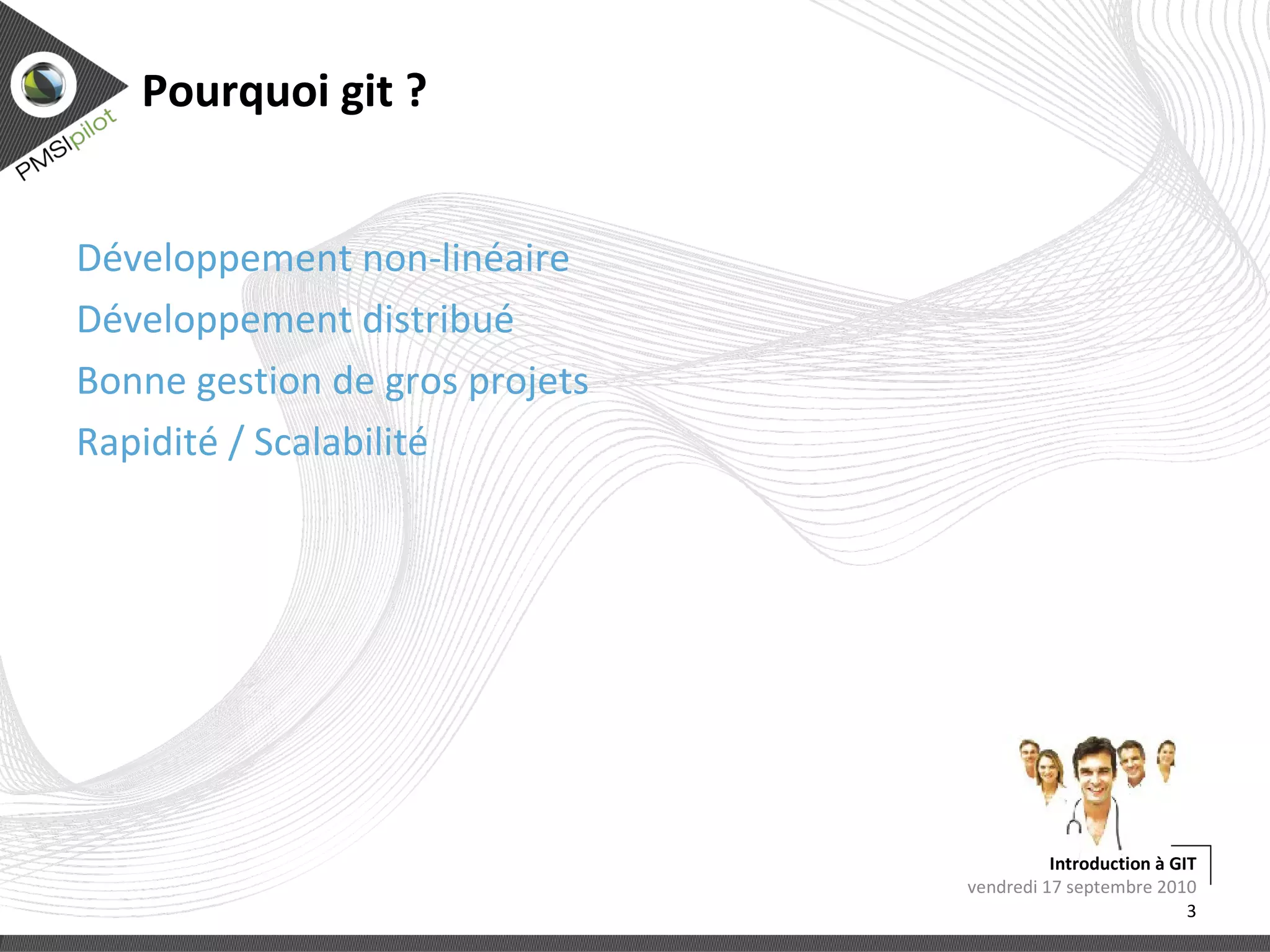 PMSIpilot

Pourquoi git ?

Développement non-linéaire

Développement distribué

Bonne gestion de gros projets

Rapidité / Scalabilité

Introduction à GIT
vendredi 17 septembre 2010
3